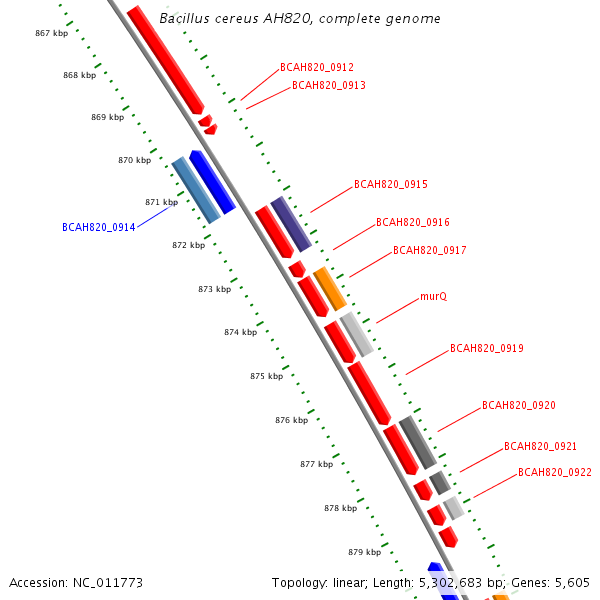 Bacillus cereus AH820, complete genome

867 kbp
868 kbp
869 kbp
870 kbp
871 kbp
872 kbp
873 kbp
874 kbp
875 kbp
876 kbp
877 kbp
878 kbp
879 kbp

BCAH820_0912
BCAH820_0913
BCAH820_0914
BCAH820_0915
BCAH820_0916
BCAH820_0917
murQ
BCAH820_0919
BCAH820_0920
BCAH820_0921
BCAH820_0922

Accession: NC_011773

Topology: linear; Length: 5,302,683 bp; Genes: 5,605